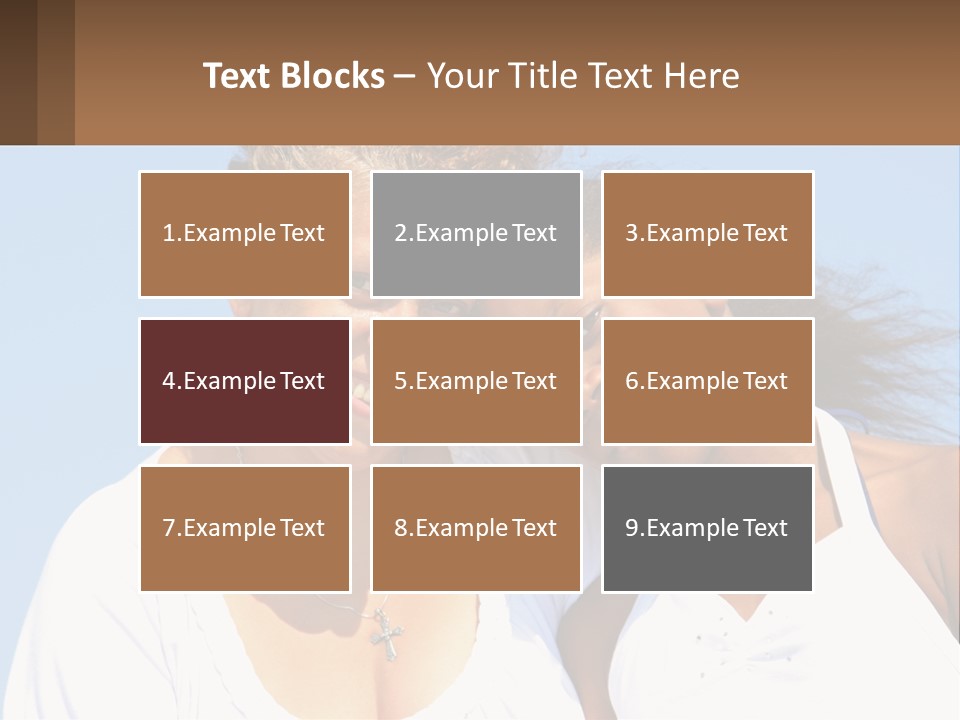 Text Blocks – Your Title Text Here

1.Example Text

2.Example Text

3.Example Text

4.Example Text

5.Example Text

6.Example Text

7.Example Text

8.Example Text

9.Example Text